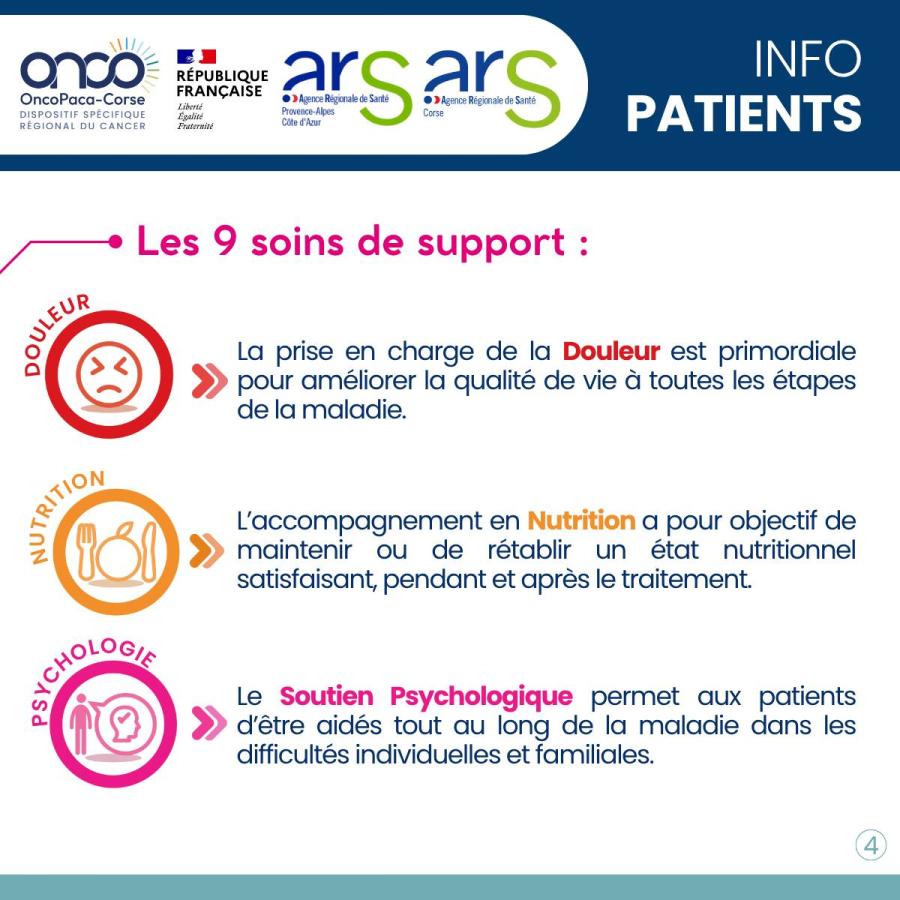 onco
OncoPaca-Corse
DISPOSITIF SPÉCIFIQUE RÉGIONAL DU CANCER

RÉPUBLIQUE FRANÇAISE
Liberté
Égalité
Fraternité

ars
Agence Régionale de Santé
Provence-Alpes
Côte d'Azur

ars
Agence Régionale de Santé
Corse

INFO
PATIENTS

Les 9 soins de support :

DOULEUR

La prise en charge de la Douleur est primordiale pour améliorer la qualité de vie à toutes les étapes de la maladie.

NUTRITION

L'accompagnement en Nutrition a pour objectif de maintenir ou de rétablir un état nutritionnel satisfaisant, pendant et après le traitement.

PSYCHOLOGIE

Le Soutien Psychologique permet aux patients d'être aidés tout au long de la maladie dans les difficultés individuelles et familiales.

4